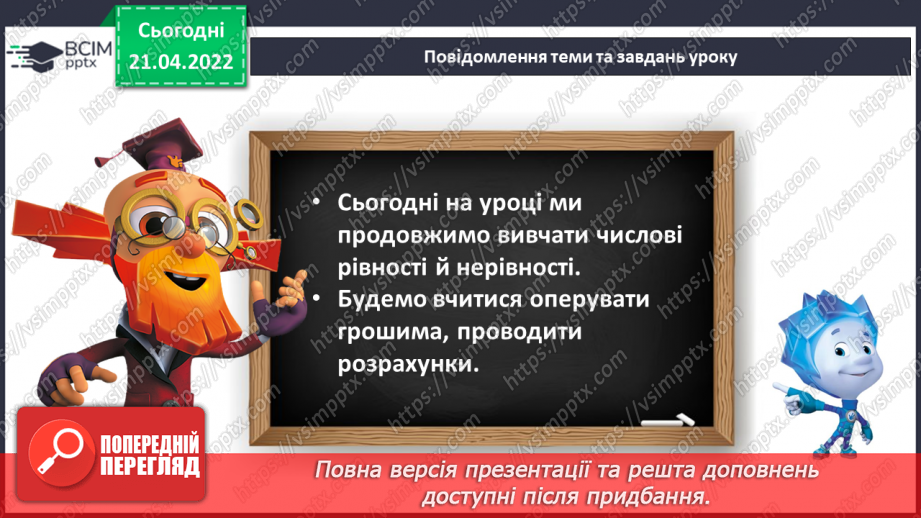 ВСІМ pptx

Сьогодні 21.04.2022

Повідомлення теми та завдань уроку

• Сьогодні на уроці ми продовжимо вивчати числові рівності й нерівності.
• Будемо вчитися оперувати грошима, проводити розрахунки.

ПОПЕРЕДНІЙ ПЕРЕГЛЯД

Повна версія презентації та решта доповнень доступні після придбання.

https://vsimpptx.com